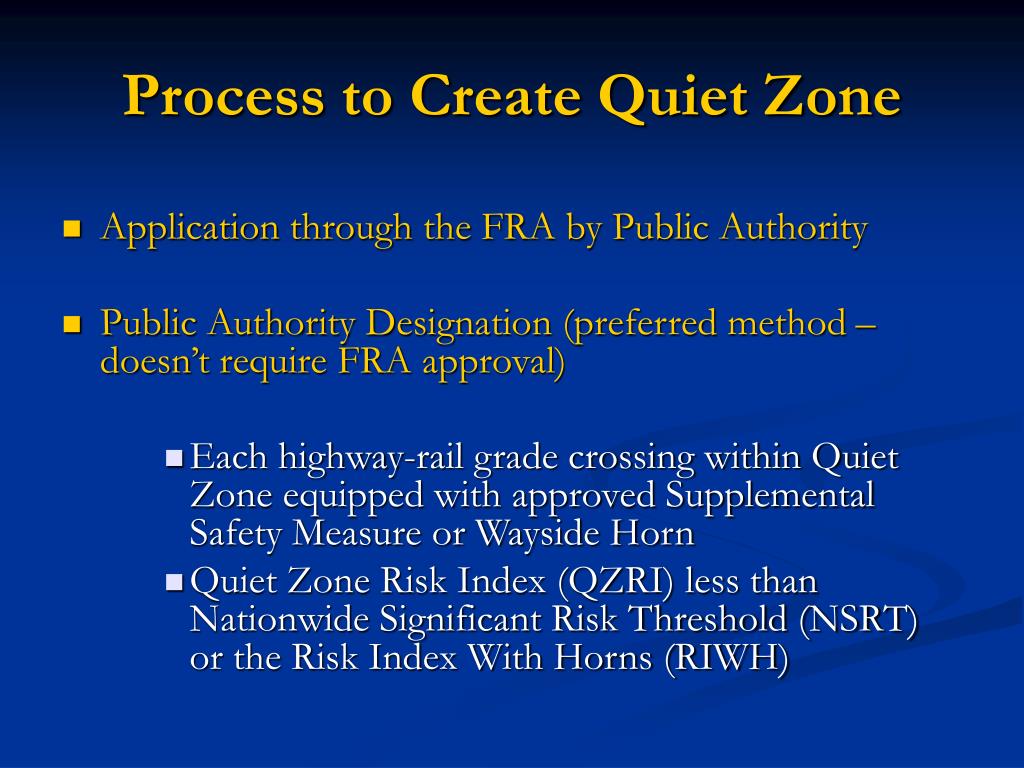 Process to Create Quiet Zone

Application through the FRA by Public Authority

Public Authority Designation (preferred method – doesn't require FRA approval)

Each highway-rail grade crossing within Quiet Zone equipped with approved Supplemental Safety Measure or Wayside Horn

Quiet Zone Risk Index (QZRI) less than Nationwide Significant Risk Threshold (NSRT) or the Risk Index With Horns (RIWH)